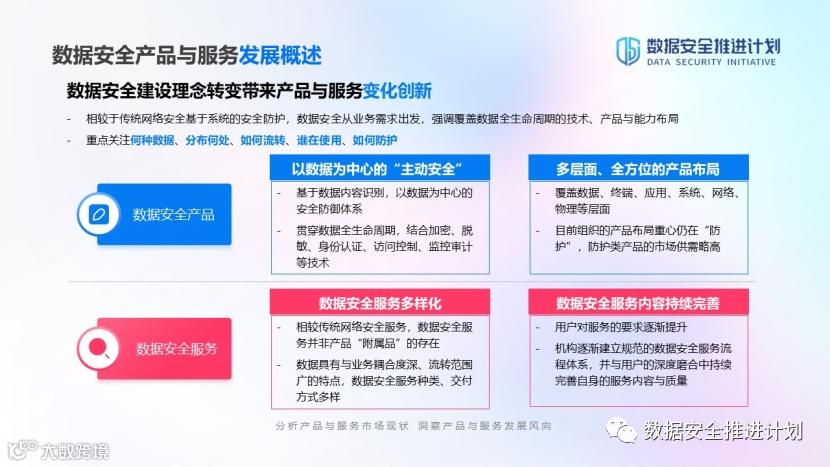 数据安全产品与服务发展概述

数据安全推进计划
DATA SECURITY INITIATIVE

数据安全建设理念转变带来产品与服务变化创新

- 相较于传统网络安全基于系统的安全防护，数据安全从业务需求出发，强调覆盖数据全生命周期的技术、产品与能力布局
- 重点关注何种数据、分布何处、如何流转、谁在使用、如何防护

数据安全产品

以数据为中心的“主动安全”
- 基于数据内容识别，以数据为中心的安全防御体系
- 贯穿数据全生命周期，结合加密、脱敏、身份认证、访问控制、监控审计等技术

多层面、全方位的产品布局
- 覆盖数据、终端、应用、系统、网络、物理等层面
- 目前组织的产品布局重心仍在“防护”，防护类产品的市场供需略高

数据安全服务

数据安全服务多样化
- 相较传统网络安全服务，数据安全服务并非产品“附属品”的存在
- 数据具有与业务耦合度深、流转范围广的特点，数据安全服务种类、交付方式多样

数据安全服务内容持续完善
- 用户对服务的要求逐渐提升
- 机构逐渐建立规范的数据安全服务流程体系，并与用户的深度磨合中持续完善自身的服务内容与质量

分析产品与服务市场现状 洞察产品与服务发展风向

数据安全推进计划

大数跨境